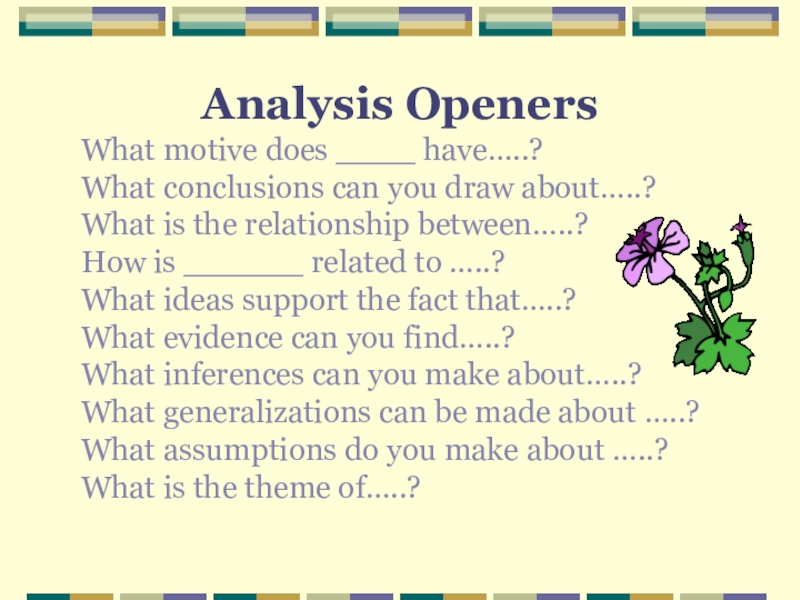 Analysis Openers

What motive does ____ have.....?
What conclusions can you draw about.....?
What is the relationship between.....?
How is ______ related to .....?
What ideas support the fact that.....?
What evidence can you find.....?
What inferences can you make about.....?
What generalizations can be made about .....?
What assumptions do you make about .....?
What is the theme of.....?